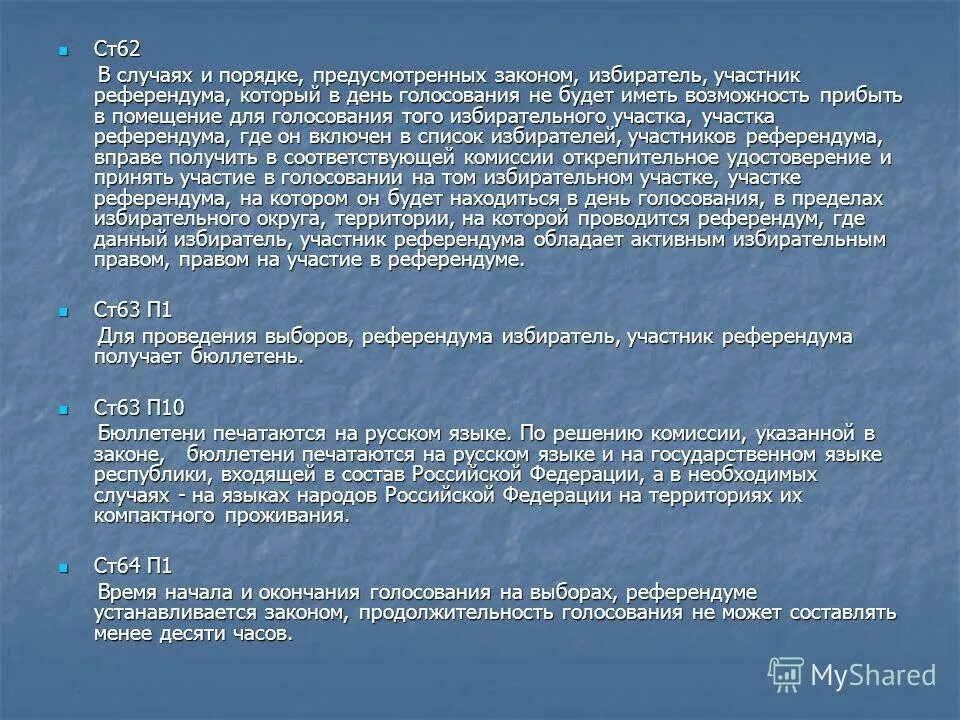 Ст62

В случаях и порядке, предусмотренных законом, избиратель, участник референдума, который в день голосования не будет иметь возможность прибыть в помещение для голосования того избирательного участка, участка референдума, где он включен в список избирателей, участников референдума, вправе получить в соответствующей комиссии открепительное удостоверение и принять участие в голосовании на том избирательном участке, участке референдума, на котором он будет находиться в день голосования, в пределах избирательного округа, территории, на которой проводится референдум, где данный избиратель, участник референдума обладает активным избирательным правом, правом на участие в референдуме.

Ст63 П1

Для проведения выборов, референдума избиратель, участник референдума получает бюллетень.

Ст63 П10

Бюллетени печатаются на русском языке. По решению комиссии, указанной в законе, бюллетени печатаются на русском языке и на государственном языке республики, входящей в состав Российской Федерации, а в необходимых случаях - на языках народов Российской Федерации на территориях их компактного проживания.

Ст64 П1

Время начала и окончания голосования на выборах, референдуме устанавливается законом, продолжительность голосования не может составлять менее десяти часов.

MyShared